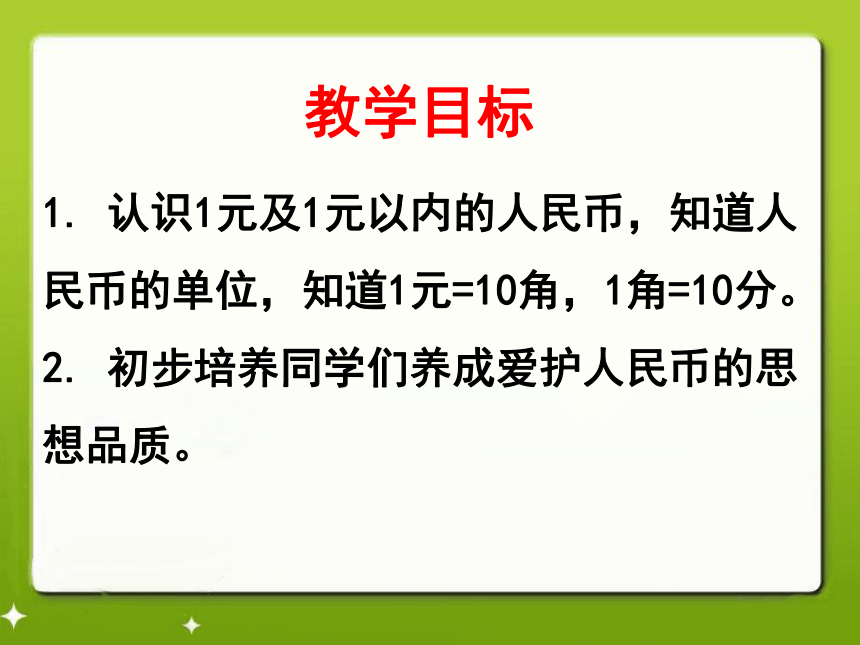 教学目标

1. 认识1元及1元以内的人民币，知道人民币的单位，知道1元=10角，1角=10分。

2. 初步培养同学们养成爱护人民币的思想品质。